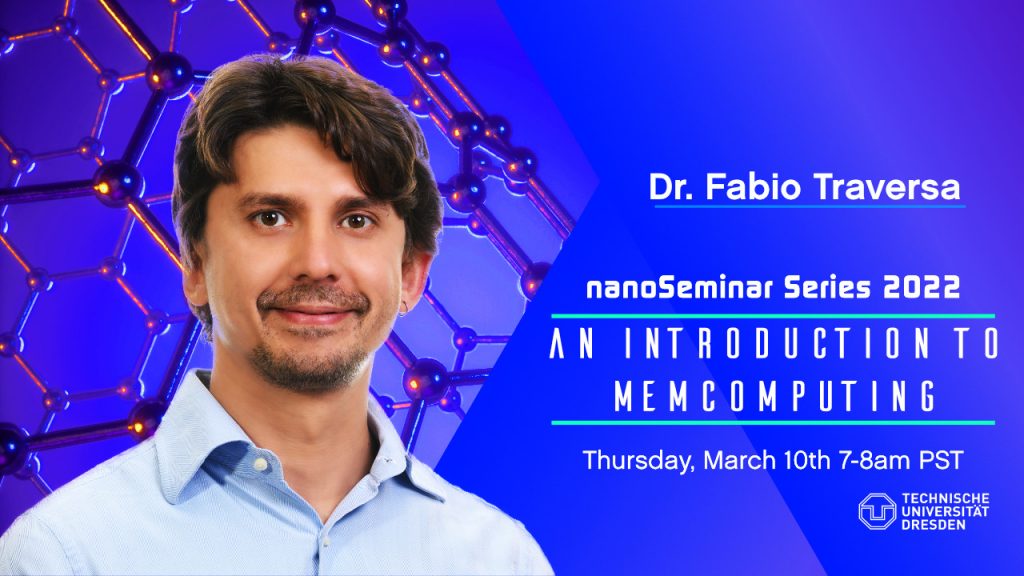 Dr. Fabio Traversa

nanoSeminar Series 2022

AN INTRODUCTION TO MEMCOMPUTING

Thursday, March 10th 7-8am PST

TECHNISCHE UNIVERSITÄT DRESDEN